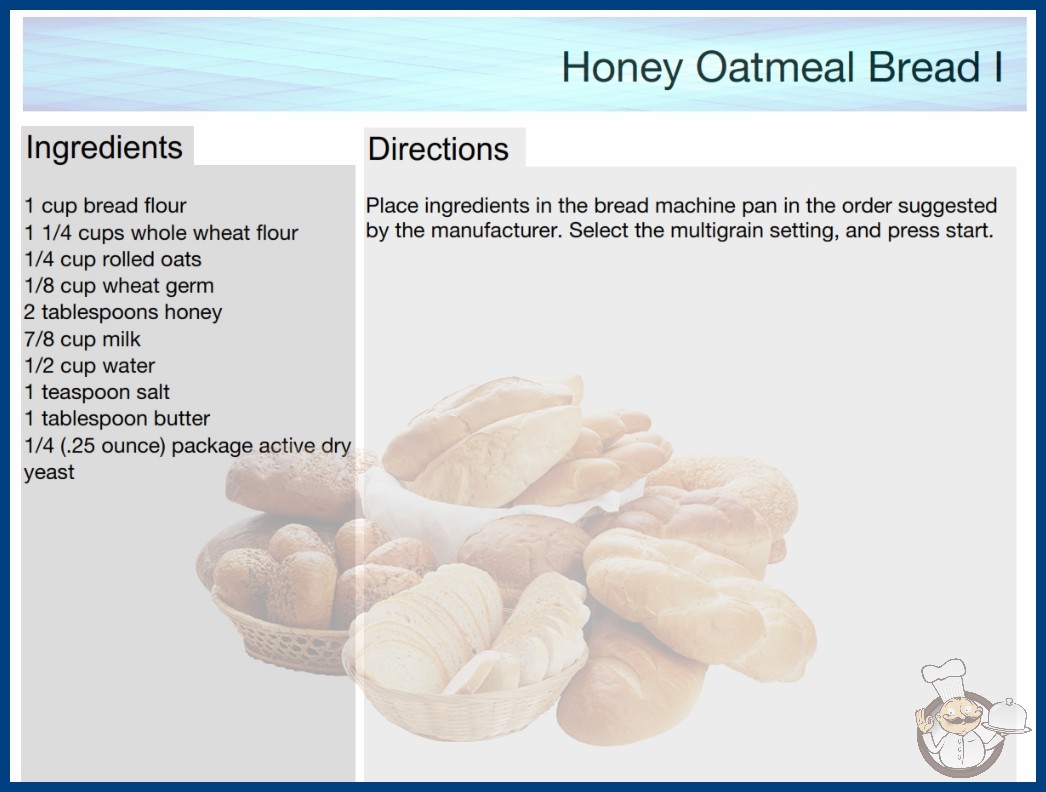 Honey Oatmeal Bread I

Ingredients

1 cup bread flour
1 1/4 cups whole wheat flour
1/4 cup rolled oats
1/8 cup wheat germ
2 tablespoons honey
7/8 cup milk
1/2 cup water
1 teaspoon salt
1 tablespoon butter
1/4 (.25 ounce) package active dry yeast

Directions

Place ingredients in the bread machine pan in the order suggested by the manufacturer. Select the multigrain setting, and press start.